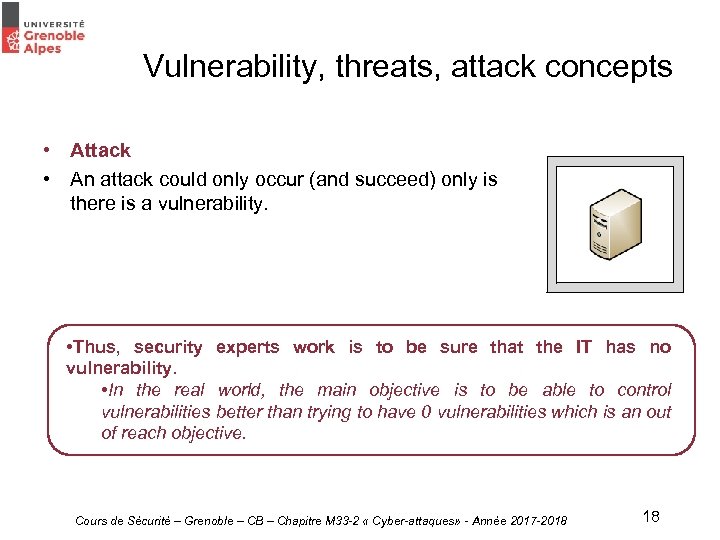 UNIVERSITÉ
Grenoble
Alpes

Vulnerability, threats, attack concepts

• Attack
• An attack could only occur (and succeed) only is there is a vulnerability.

•Thus, security experts work is to be sure that the IT has no vulnerability.
•In the real world, the main objective is to be able to control vulnerabilities better than trying to have 0 vulnerabilities which is an out of reach objective.

Cours de Sécurité – Grenoble – CB – Chapitre M33-2 « Cyber-attaques» - Année 2017-2018

18